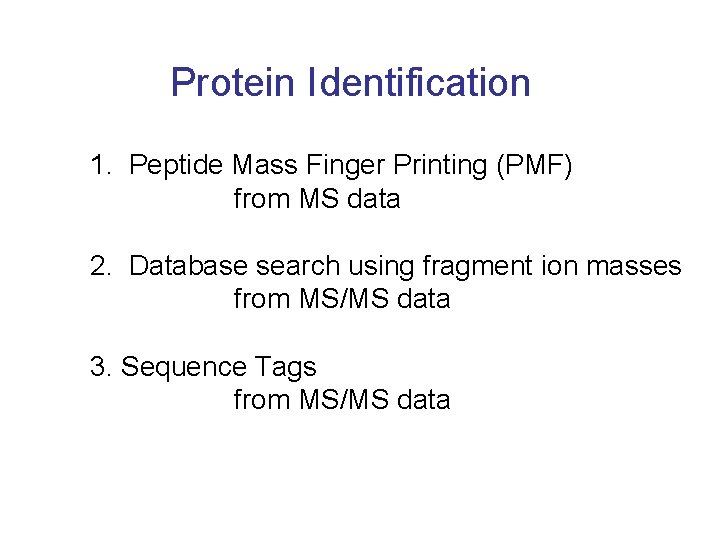 Protein Identification

1. Peptide Mass Finger Printing (PMF)
from MS data

2. Database search using fragment ion masses
from MS/MS data

3. Sequence Tags
from MS/MS data